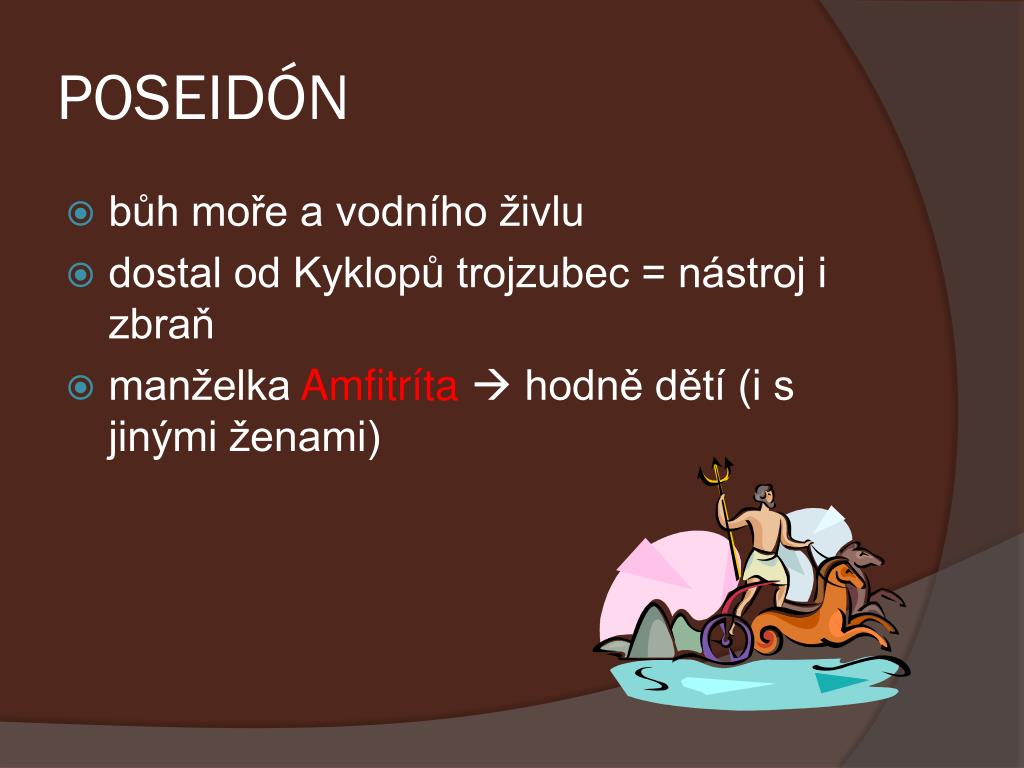 POSEIDÓN

bůh moře a vodního živlu

dostal od Kyklopů trojzubec = nástroj i zbraň

manželka Amfitríta → hodně dětí (i s jinými ženami)